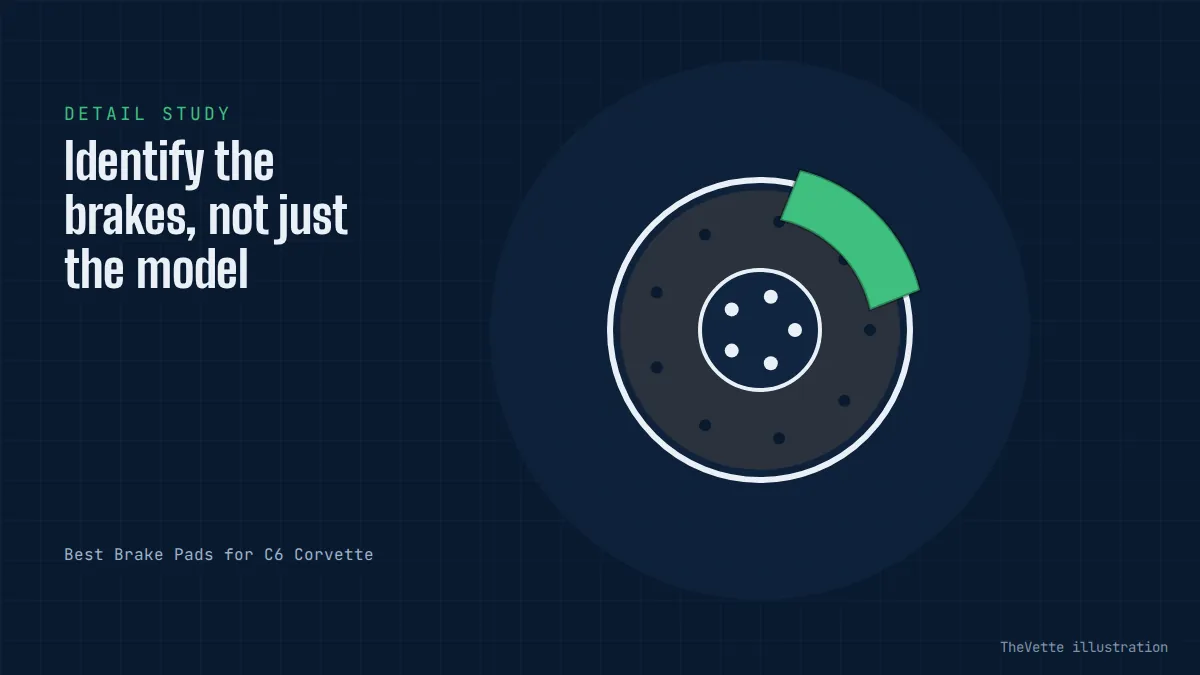 DETAIL STUDY

Identify the brakes, not just the model

Best Brake Pads for C6 Corvette

TheVette illustration